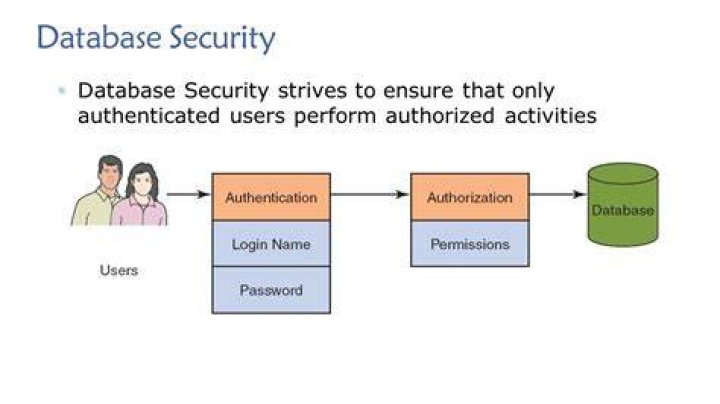 Database Security

• Database Security strives to ensure that only authenticated users perform authorized activities

Users

Authentication

Login Name

Password

Authorization

Permissions

Database